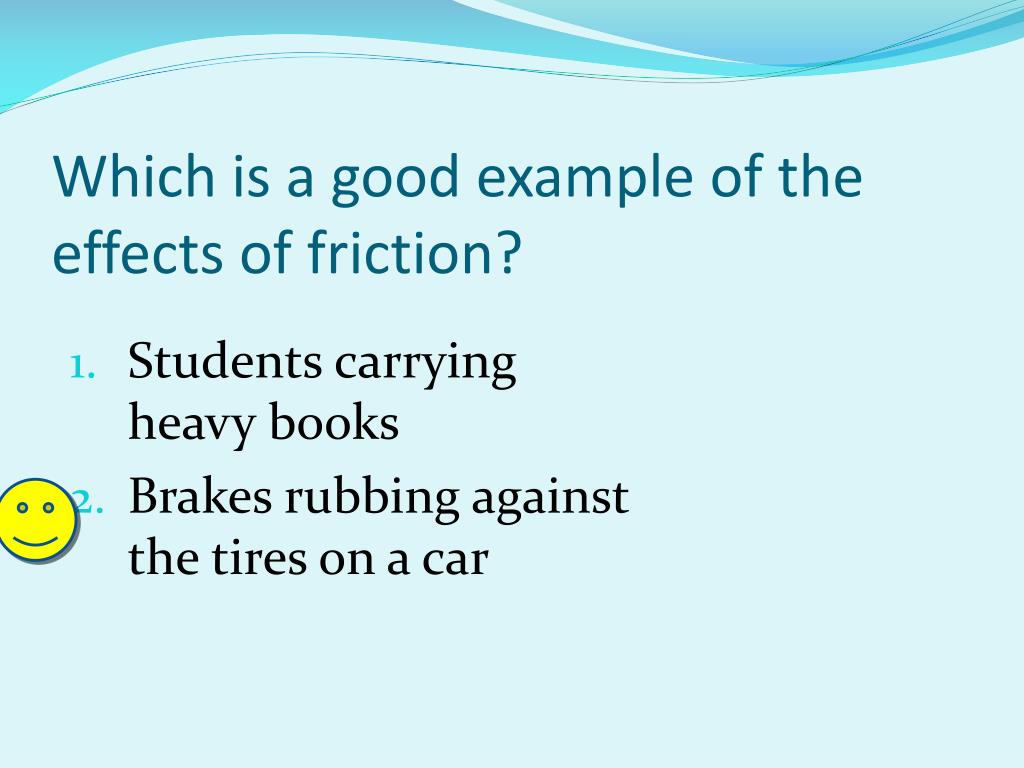 Which is a good example of the effects of friction?

1. Students carrying heavy books
2. Brakes rubbing against the tires on a car